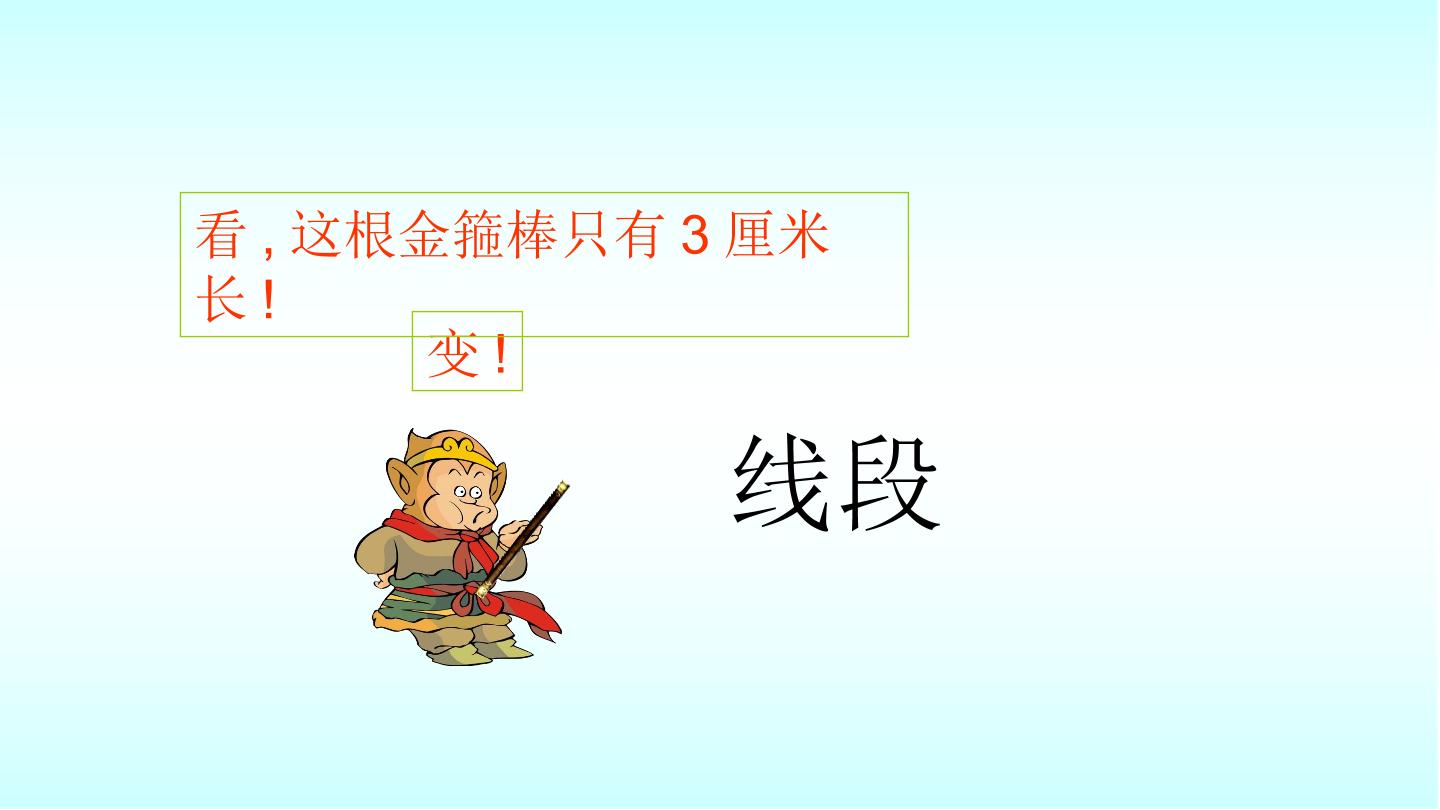 看,这根金箍棒只有3厘米长!

变!

线段